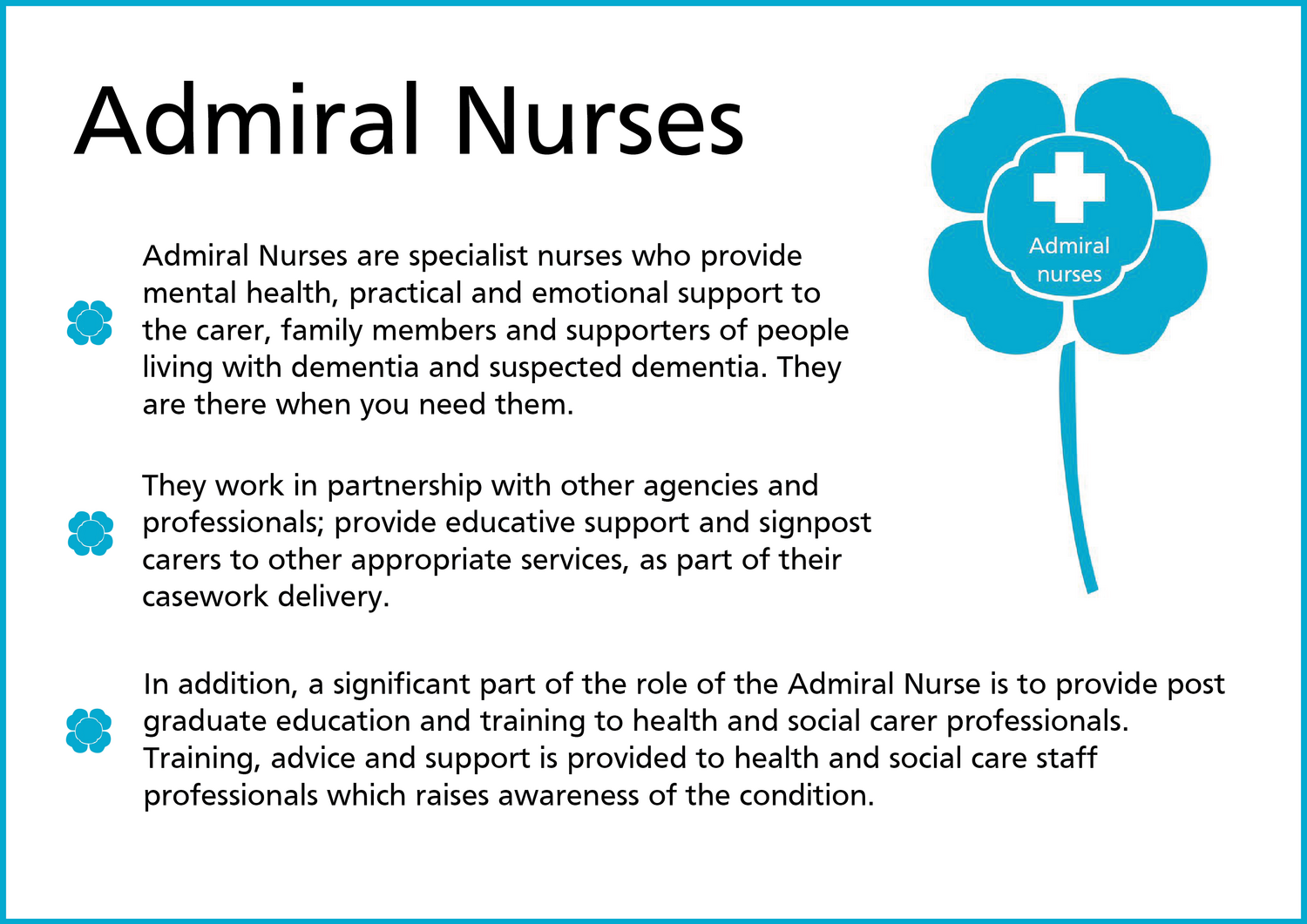 Admiral Nurses

Admiral nurses

Admiral Nurses are specialist nurses who provide mental health, practical and emotional support to the carer, family members and supporters of people living with dementia and suspected dementia. They are there when you need them.

They work in partnership with other agencies and professionals; provide educative support and signpost carers to other appropriate services, as part of their casework delivery.

In addition, a significant part of the role of the Admiral Nurse is to provide post graduate education and training to health and social carer professionals. Training, advice and support is provided to health and social care staff professionals which raises awareness of the condition.